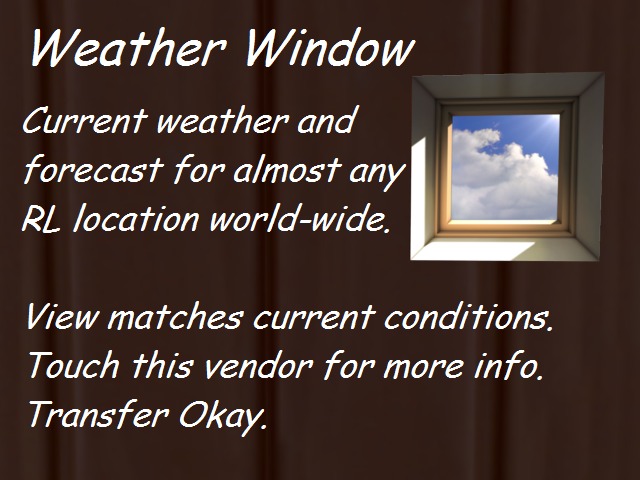 Weather Window

Current weather and forecast for almost any RL location world-wide.

View matches current conditions.
Touch this vendor for more info.
Transfer Okay.